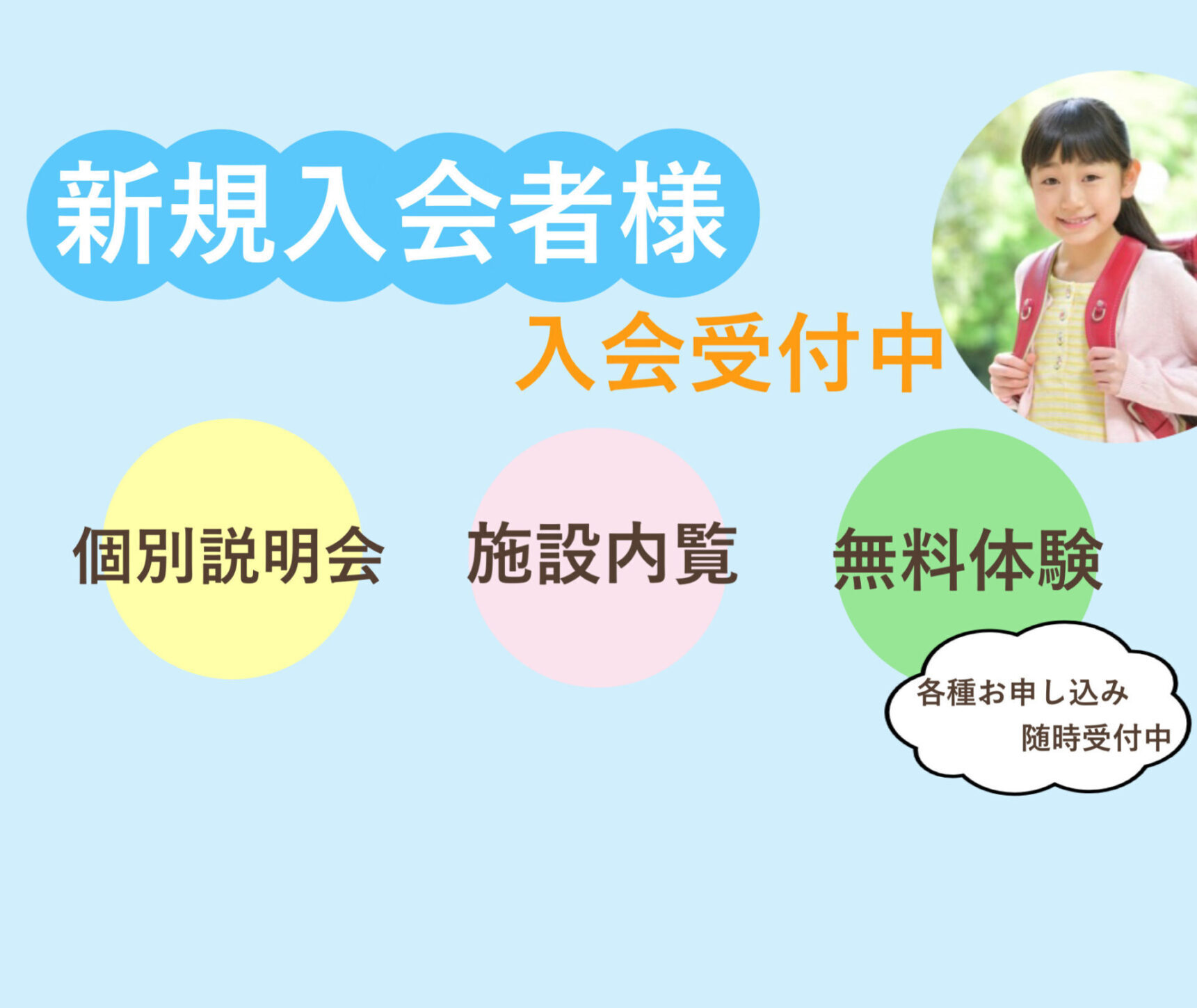 新規入会者様

入会受付中

個別説明会

施設内覧

無料体験

各種お申し込み
随時受付中